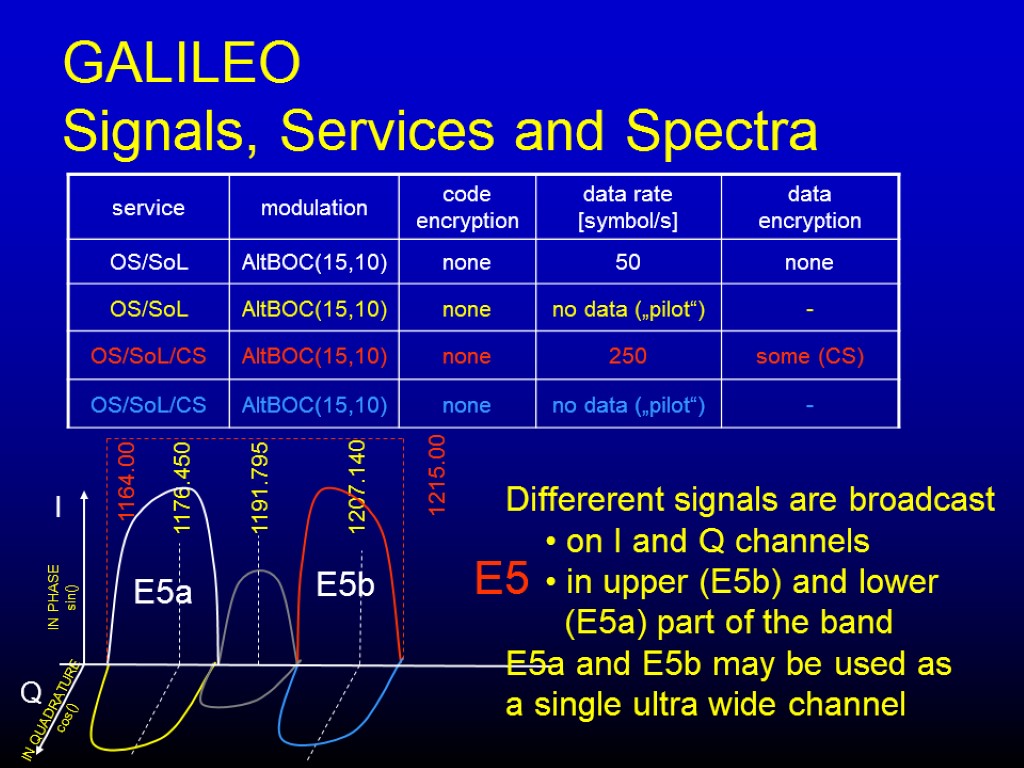 GALILEO
Signals, Services and Spectra

| service | modulation | code encryption | data rate [symbol/s] | data encryption |
|---|---|---|---|---|
| OS/SoL | AltBOC(15,10) | none | 50 | none |
| OS/SoL | AltBOC(15,10) | none | no data („pilot“) | - |
| OS/SoL/CS | AltBOC(15,10) | none | 250 | some (CS) |
| OS/SoL/CS | AltBOC(15,10) | none | no data („pilot“) | - |

1164.00
1176.450
1191.795
1207.140
1215.00

I
IN PHASE sin()
E5a
E5b
Q
IN QUADRATURE cos()

E5

Differerent signals are broadcast
• on I and Q channels
• in upper (E5b) and lower (E5a) part of the band
E5a and E5b may be used as a single ultra wide channel